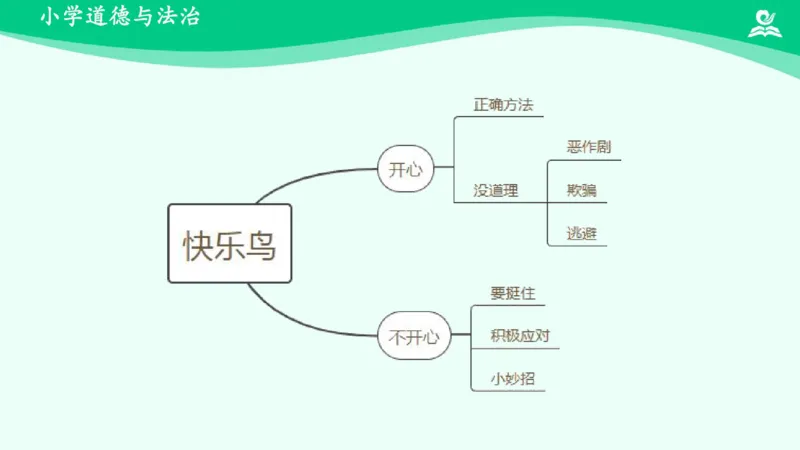 小学道德与法治

快乐鸟

开心

正确方法

没道理

恶作剧

欺骗

逃避

不开心

要挺住

积极应对

小妙招